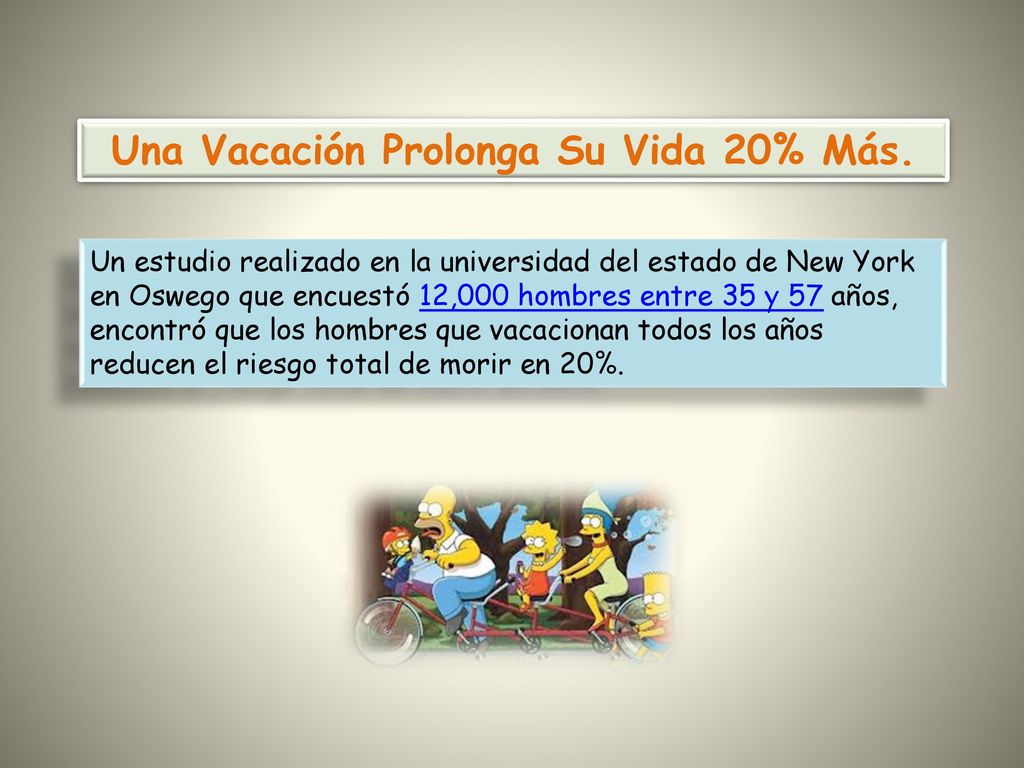 Una Vacación Prolonga Su Vida 20% Más.

Un estudio realizado en la universidad del estado de New York en Oswego que encuestó 12,000 hombres entre 35 y 57 años, encontró que los hombres que vacacionan todos los años reducen el riesgo total de morir en 20%.